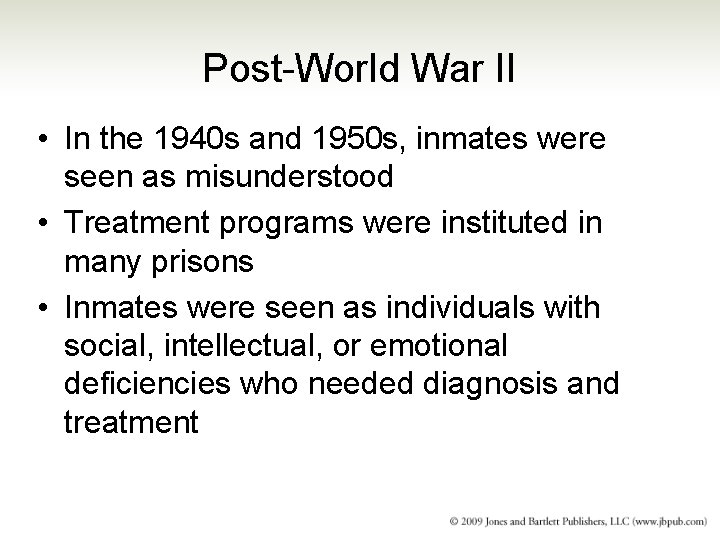 Post-World War II

• In the 1940s and 1950s, inmates were seen as misunderstood

• Treatment programs were instituted in many prisons

• Inmates were seen as individuals with social, intellectual, or emotional deficiencies who needed diagnosis and treatment

© 2009 Jones and Bartlett Publishers, LLC (www.jbpub.com)